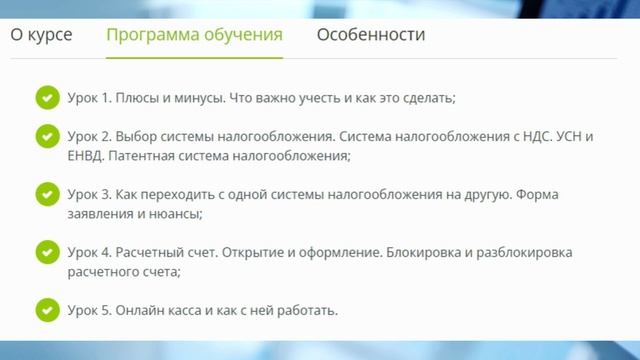 О курсе Программа обучения Особенности

Урок 1. Плюсы и минусы. Что важно учесть и как это сделать;

Урок 2. Выбор системы налогообложения. Система налогообложения с НДС. УСН и ЕНВД. Патентная система налогообложения;

Урок 3. Как переходить с одной системы налогообложения на другую. Форма заявления и нюансы;

Урок 4. Расчетный счет. Открытие и оформление. Блокировка и разблокировка расчетного счета;

Урок 5. Онлайн касса и как с ней работать.